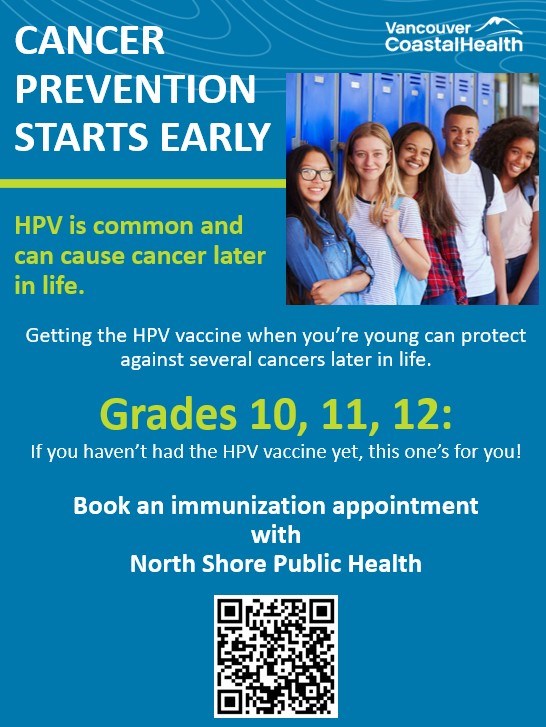 CANCER PREVENTION STARTS EARLY

Vancouver CoastalHealth

HPV is common and can cause cancer later in life.

Getting the HPV vaccine when you're young can protect against several cancers later in life.

Grades 10, 11, 12:

If you haven't had the HPV vaccine yet, this one's for you!

Book an immunization appointment with North Shore Public Health